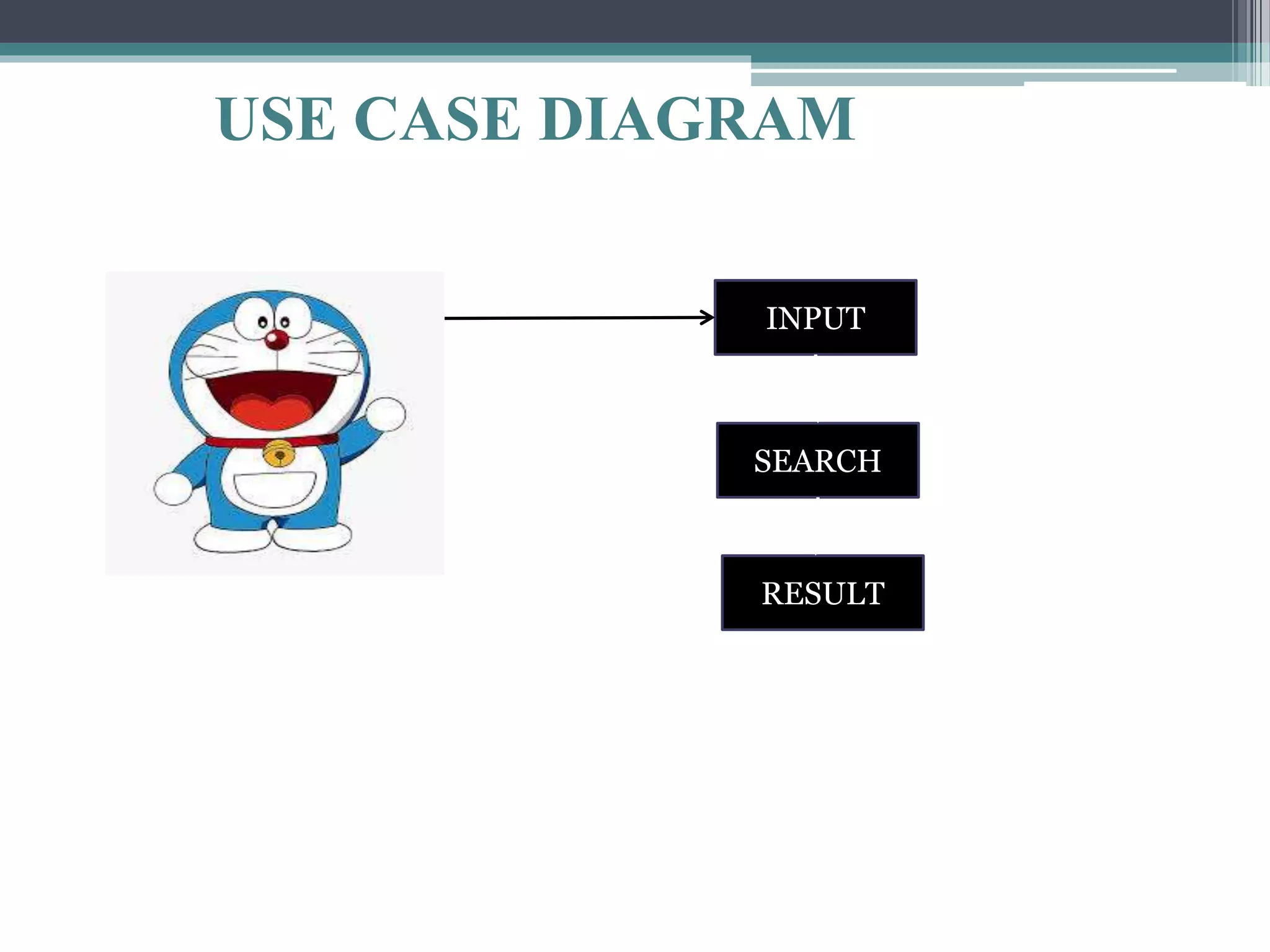 USE CASE DIAGRAM

INPUT

SEARCH

RESULT